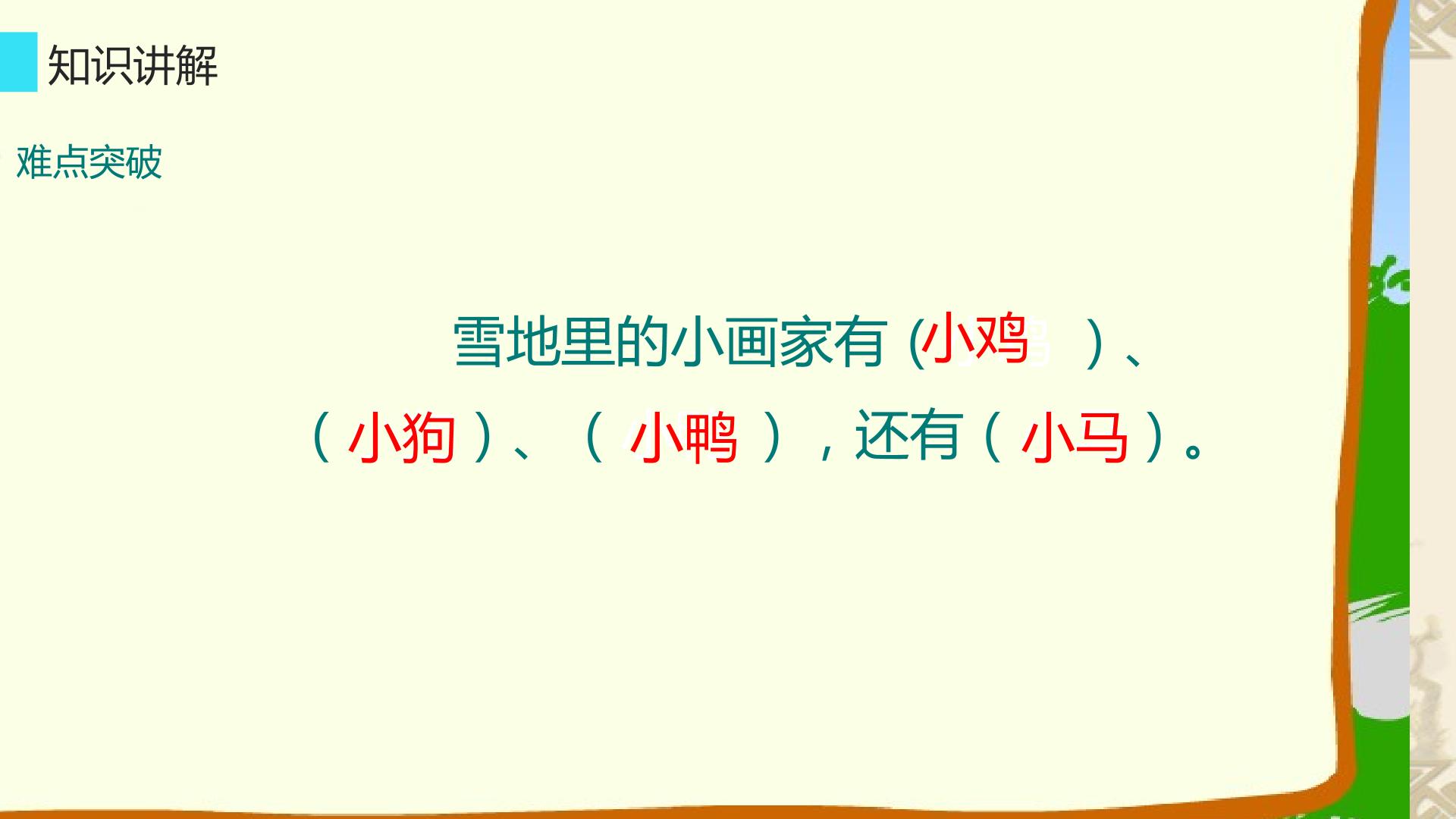 知识讲解

难点突破

雪地里的小画家有（小鸡）、（小狗）、（小鸭），还有（小马）。